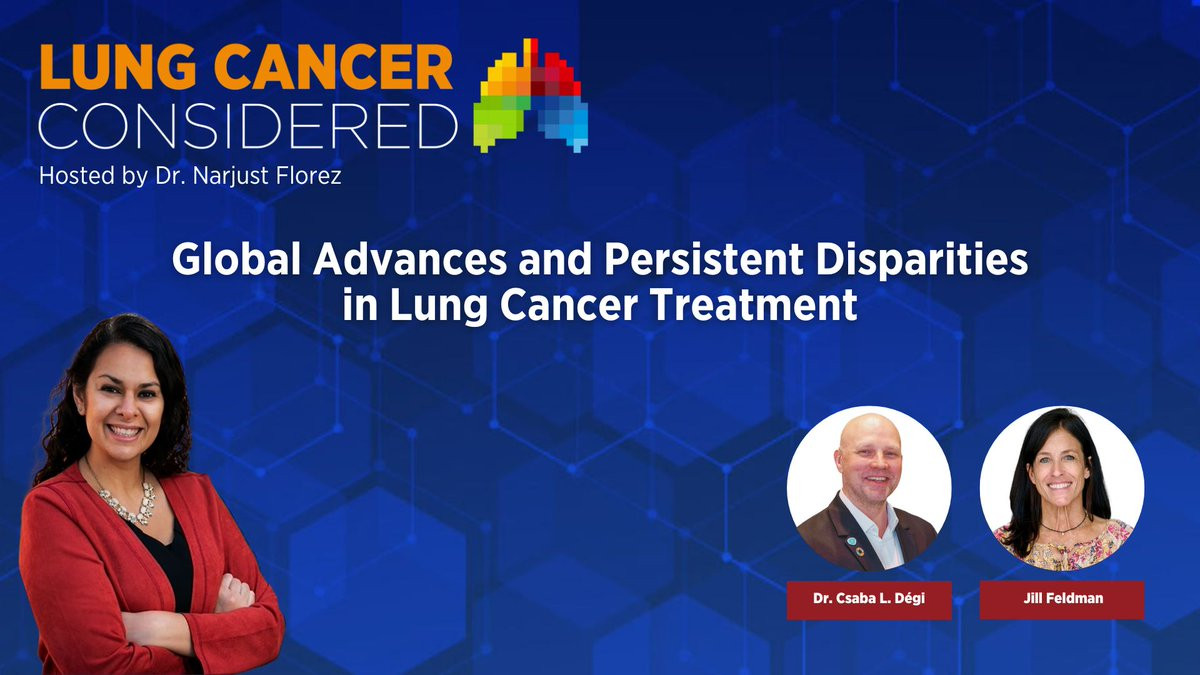 LUNG CANCER
CONSIDERED
Hosted by Dr. Narjust Florez

Global Advances and Persistent Disparities in Lung Cancer Treatment

Dr. Csaba L. Dégi

Jill Feldman